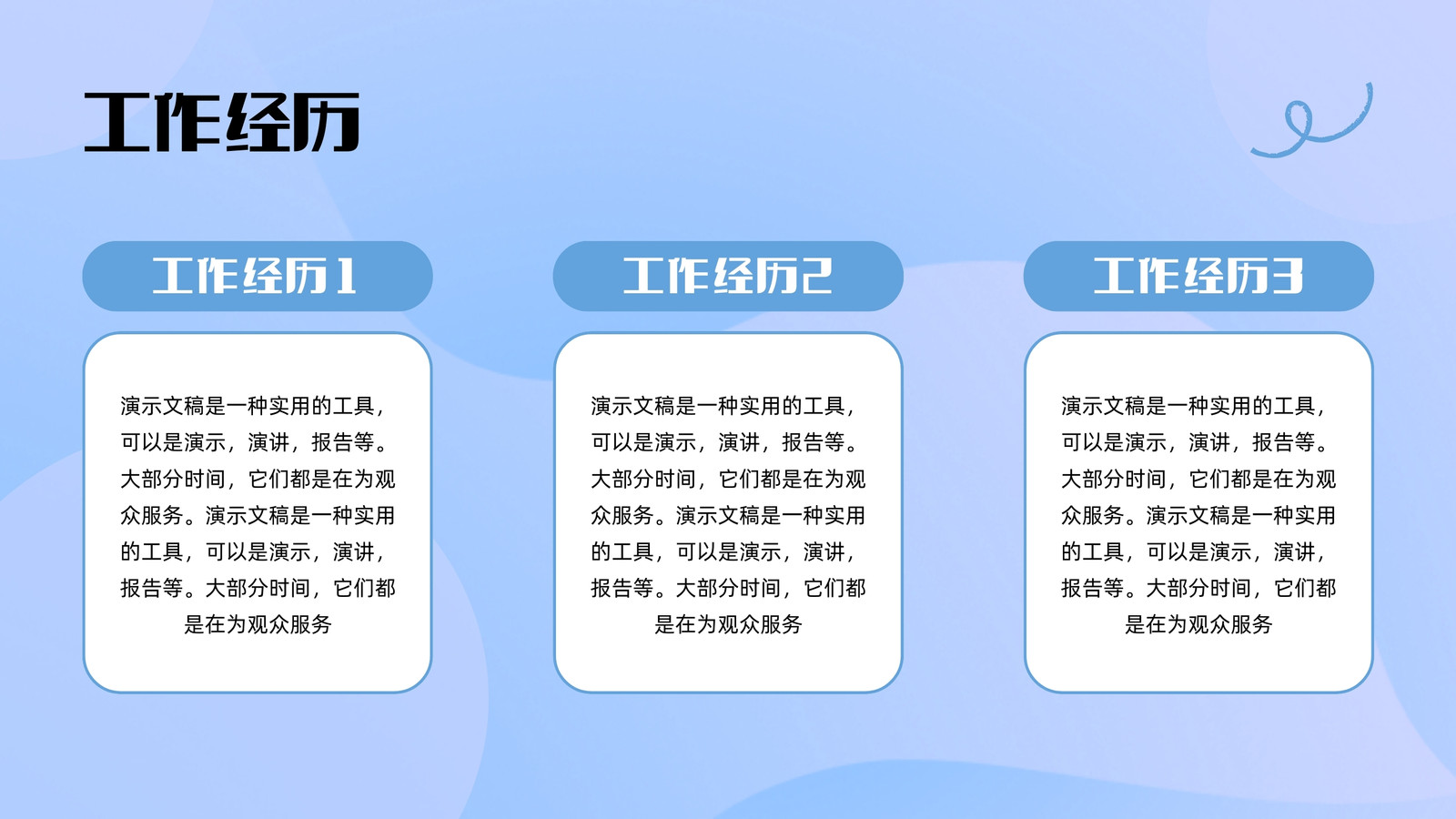 工作经历

工作经历1

演示文稿是一种实用的工具，可以是演示，演讲，报告等。大部分时间，它们都是在为观众服务。演示文稿是一种实用的工具，可以是演示，演讲，报告等。大部分时间，它们都是在为观众服务

工作经历2

演示文稿是一种实用的工具，可以是演示，演讲，报告等。大部分时间，它们都是在为观众服务。演示文稿是一种实用的工具，可以是演示，演讲，报告等。大部分时间，它们都是在为观众服务

工作经历3

演示文稿是一种实用的工具，可以是演示，演讲，报告等。大部分时间，它们都是在为观众服务。演示文稿是一种实用的工具，可以是演示，演讲，报告等。大部分时间，它们都是在为观众服务